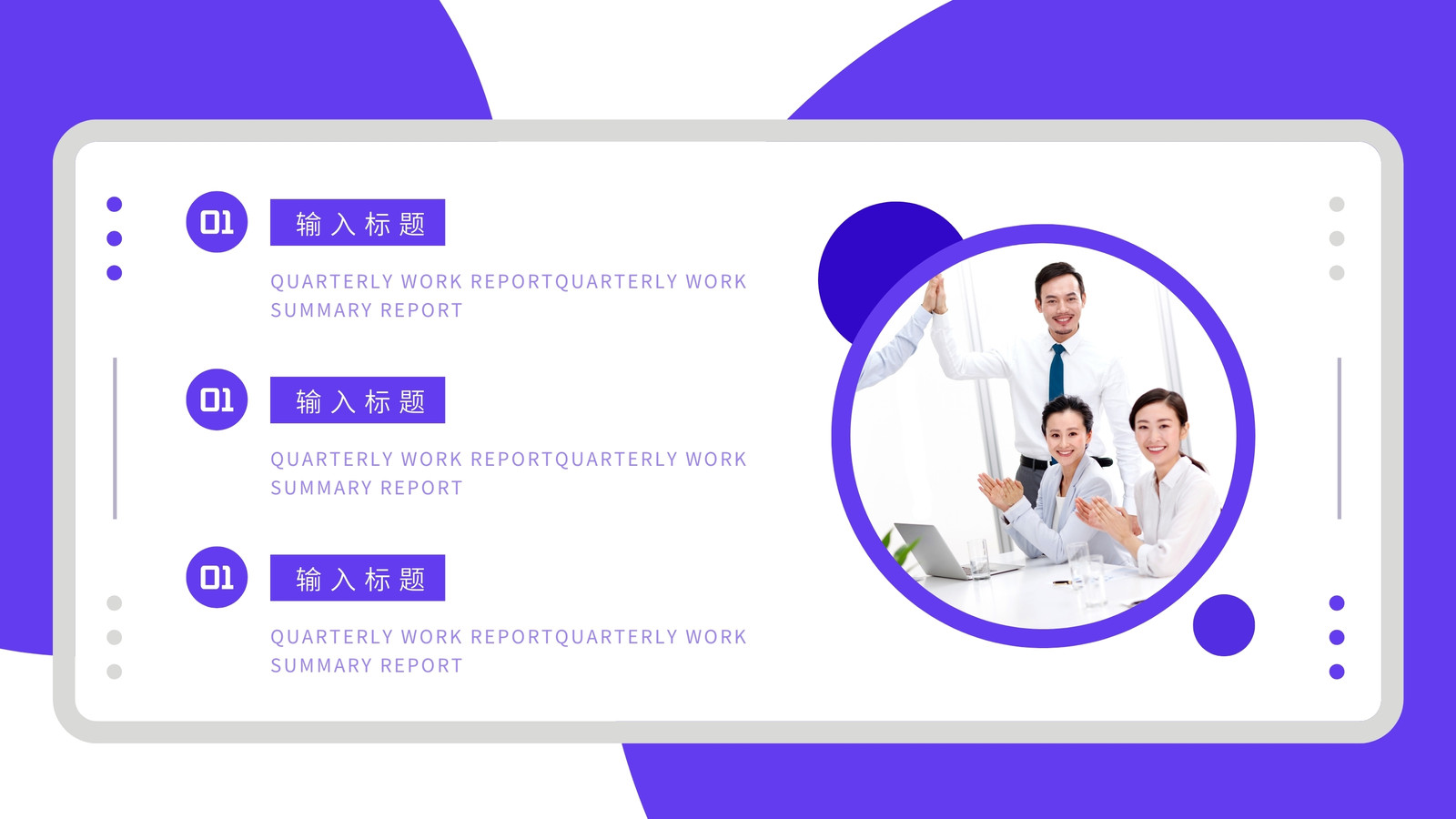 01

输入标题

QUARTERLY WORK REPORTQUARTERLY WORK SUMMARY REPORT

01

输入标题

QUARTERLY WORK REPORTQUARTERLY WORK SUMMARY REPORT

01

输入标题

QUARTERLY WORK REPORTQUARTERLY WORK SUMMARY REPORT